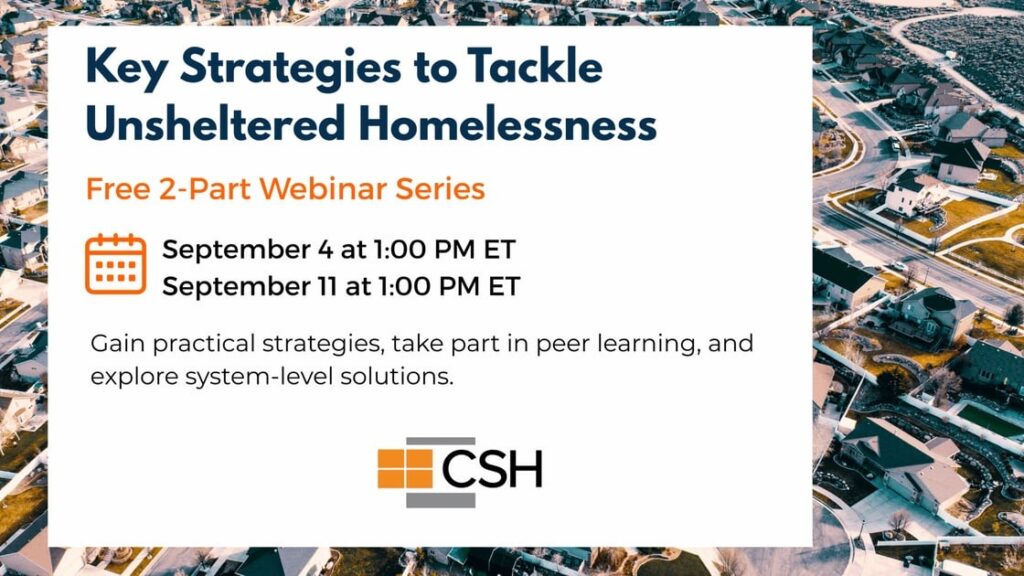 Key Strategies to Tackle Unsheltered Homelessness

Free 2-Part Webinar Series

September 4 at 1:00 PM ET
September 11 at 1:00 PM ET

Gain practical strategies, take part in peer learning, and explore system-level solutions.

CSH